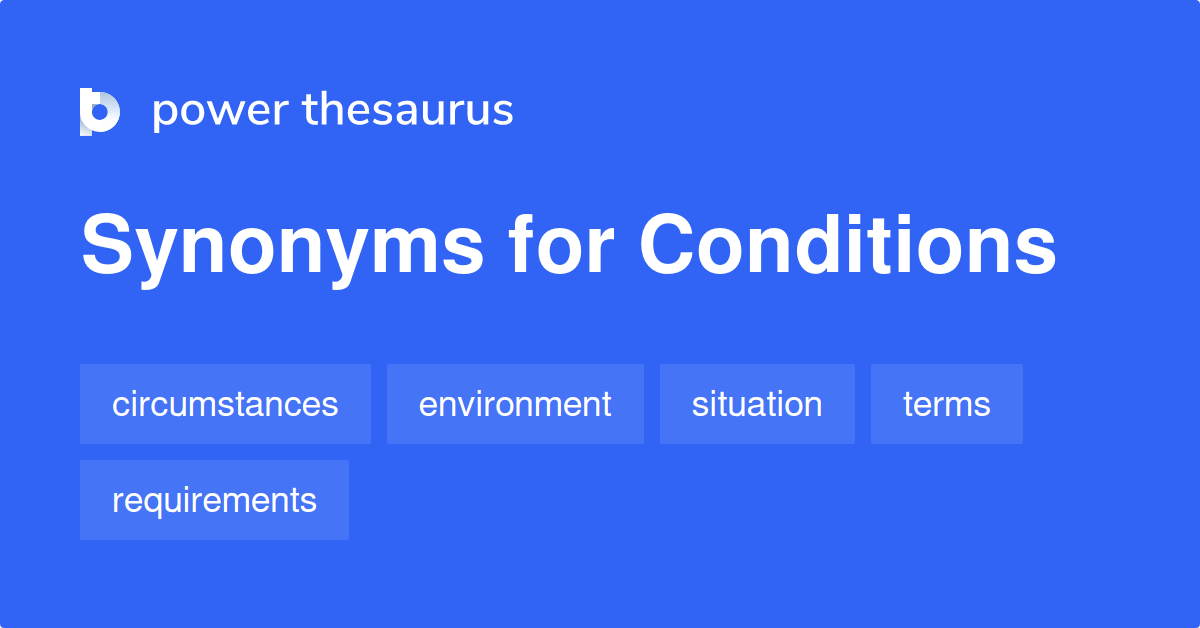 power thesaurus

Synonyms for Conditions

circumstances

environment

situation

terms

requirements